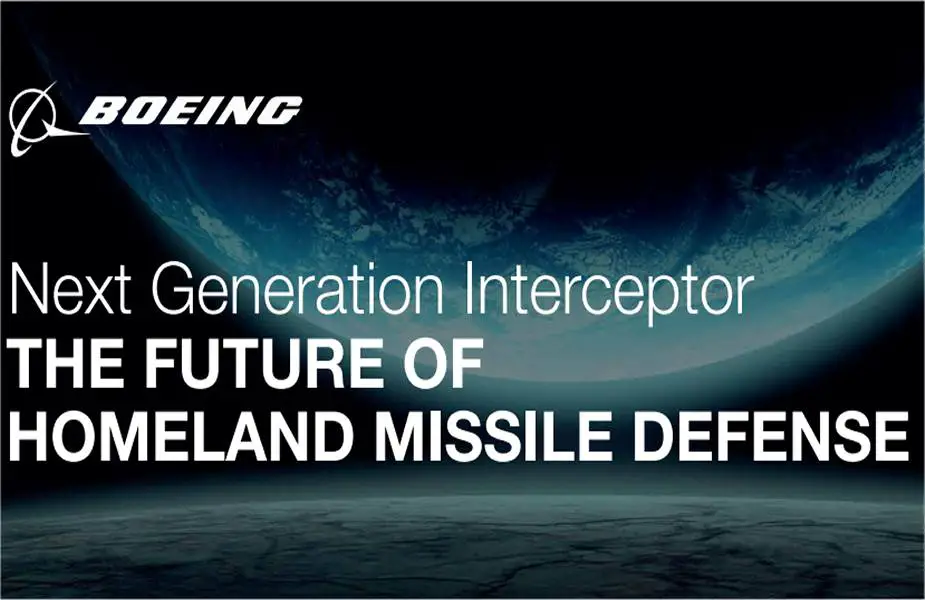 BOEING

Next Generation Interceptor
THE FUTURE OF
HOMELAND MISSILE DEFENSE